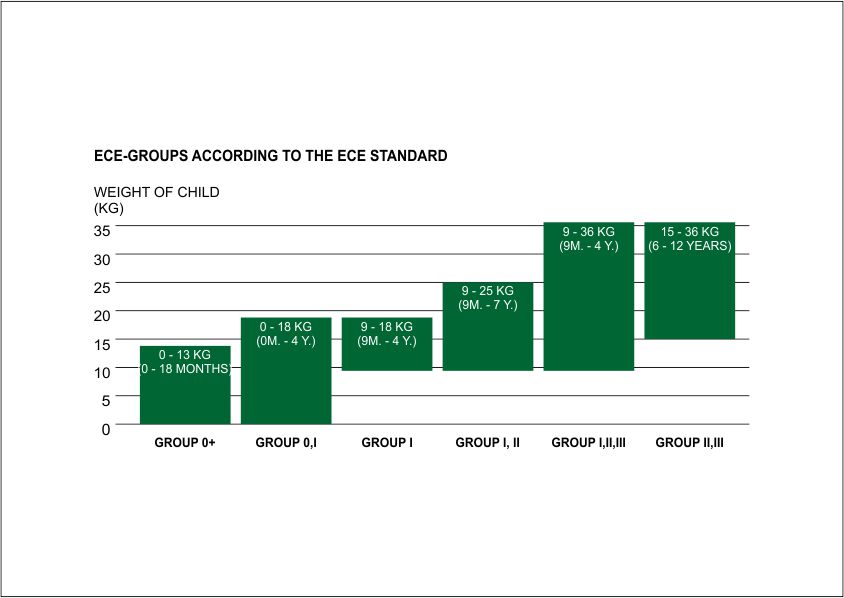 ECE-GROUPS ACCORDING TO THE ECE STANDARD

WEIGHT OF CHILD (KG)

35
30
25
20
15
10
5
0

0 - 13 KG (0 - 18 MONTHS)

0 - 18 KG (0M. - 4 Y.)

9 - 18 KG (9M. - 4 Y.)

9 - 25 KG (9M. - 7 Y.)

9 - 36 KG (9M. - 4 Y.)

15 - 36 KG (6 - 12 YEARS)

GROUP 0+
GROUP 0,I
GROUP I
GROUP I, II
GROUP I,II,III
GROUP II,III